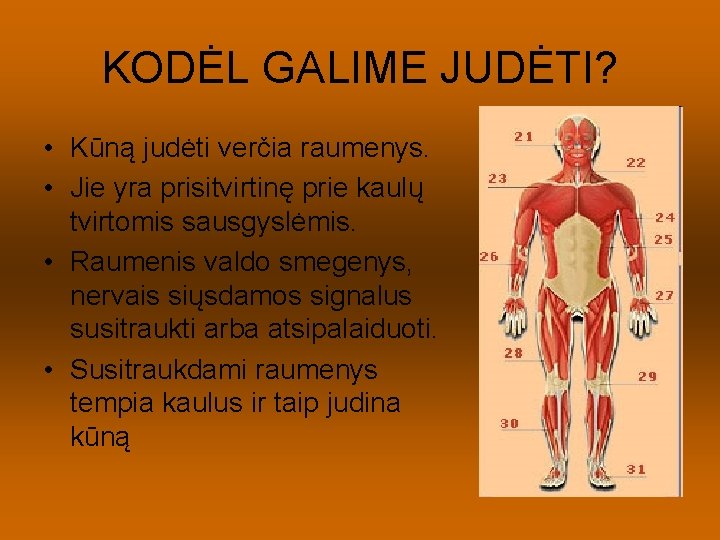 KODĖL GALIME JUDĖTI?

• Kūną judėti verčia raumenys.
• Jie yra prisitvirtinę prie kaulų tvirtomis sausgyslėmis.
• Raumenis valdo smegenys, nervais siųsdamos signalus susitraukti arba atsipalaiduoti.
• Susitraukdami raumenys tempia kaulus ir taip judina kūną

21
22
23
24
25
26
27
28
29
30
31